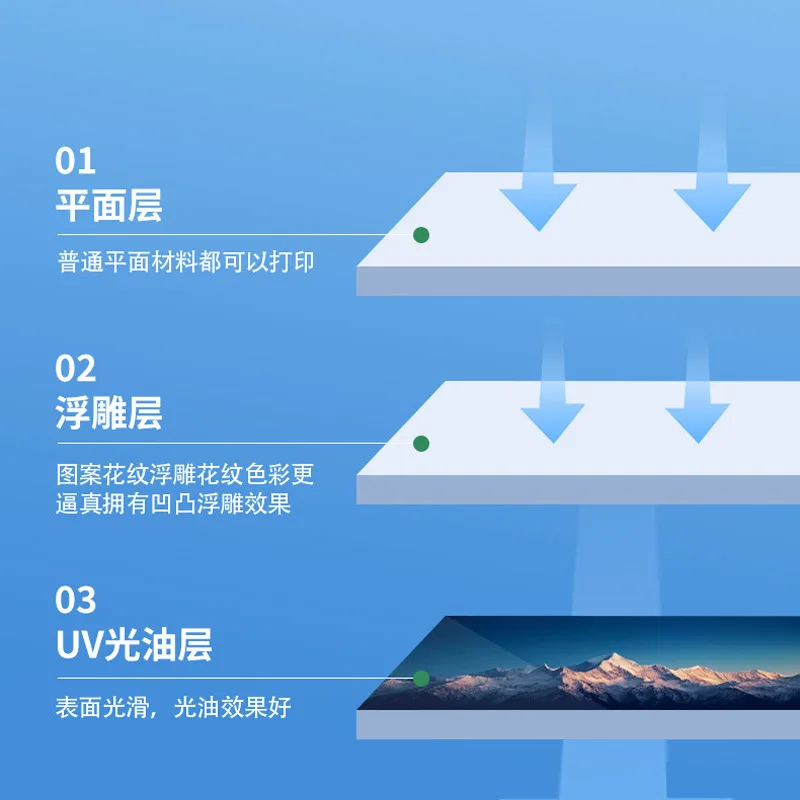 01
平面层

普通平面材料都可以打印

02
浮雕层

图案花纹浮雕花纹色彩更逼真拥有凹凸浮雕效果

03
UV光油层

表面光滑，光油效果好